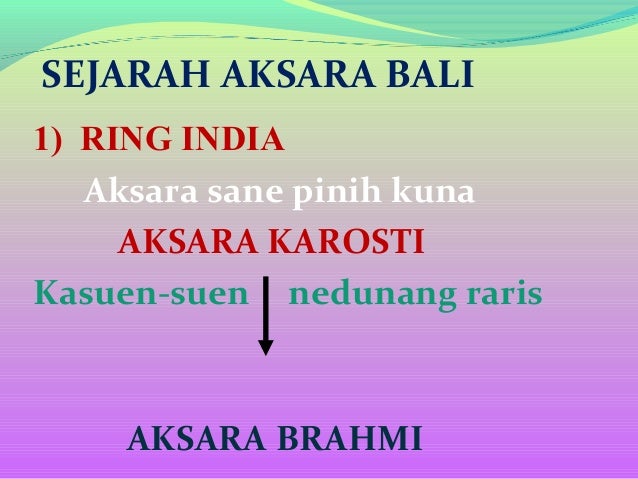 SEJARAH AKSARA BALI

1) RING INDIA

Aksara sane pinih kuna

AKSARA KAROSTI

Kasuen-suen nedunang raris

AKSARA BRAHMI